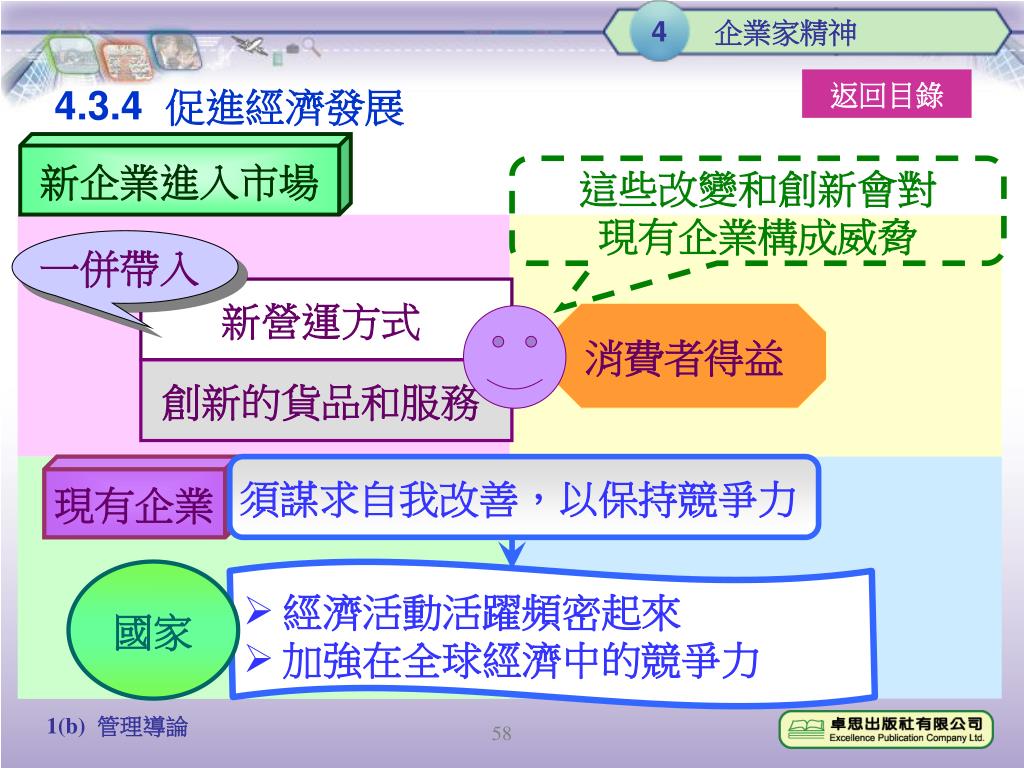 4 企業家精神

返回目錄

4.3.4 促進經濟發展

新企業進入市場

這些改變和創新會對現有企業構成威脅

一併帶入

新營運方式

創新的貨品和服務

消費者得益

現有企業

須謀求自我改善，以保持競爭力

國家

➢ 經濟活動活躍頻密起來
➢ 加強在全球經濟中的競爭力

1(b) 管理導論

58

卓思出版社有限公司
Excellence Publication Company Ltd.